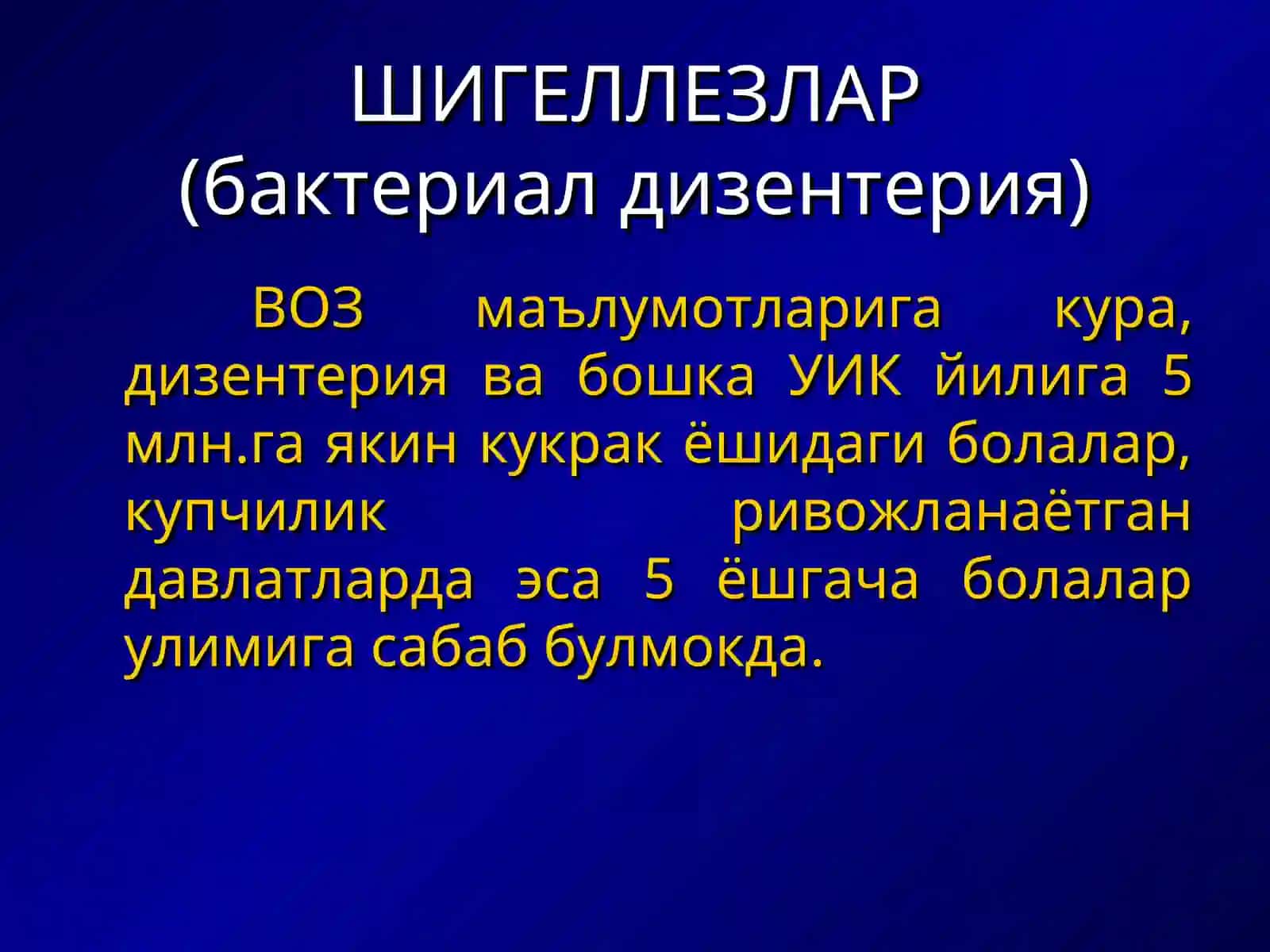 ШИГЕЛЛЕЗЛАР
(бактериал дизентерия)

ВОЗ маълумотларига кура, дизентерия ва бошка УИК йилига 5 млн.га якин кукрак ёшидаги болалар, купчилик ривожланаётган давлатларда эса 5 ёшгача болалар улимига сабаб булмокда.